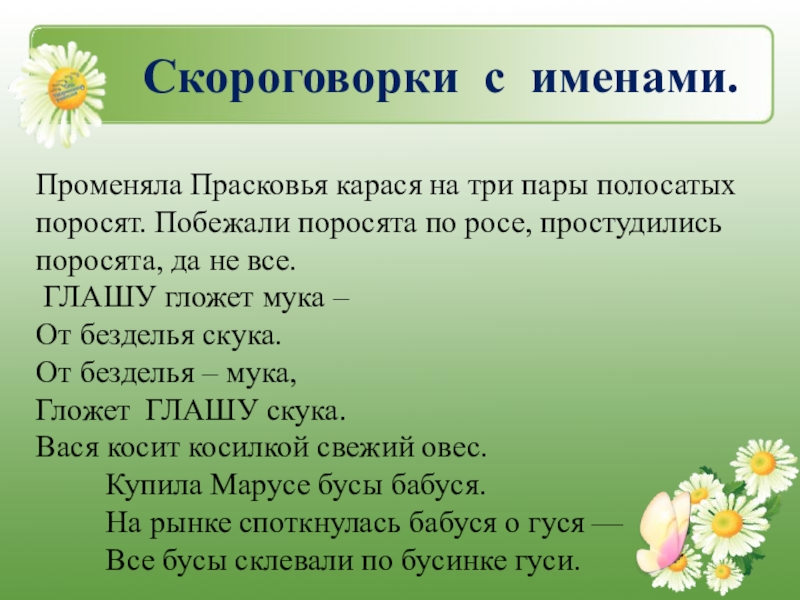 Скороговорки с именами.

Променяла Прасковья карася на три пары полосатых поросят. Побежали поросята по росе, простудились поросята, да не все.
ГЛАШУ гложет мука –
От безделья скука.
От безделья – мука,
Гложет ГЛАШУ скука.
Вася косит косилкой свежий овес.
Купила Марусе бусы бабуся.
На рынке споткнулась бабуся о гуся —
Все бусы склевали по бусинке гуси.